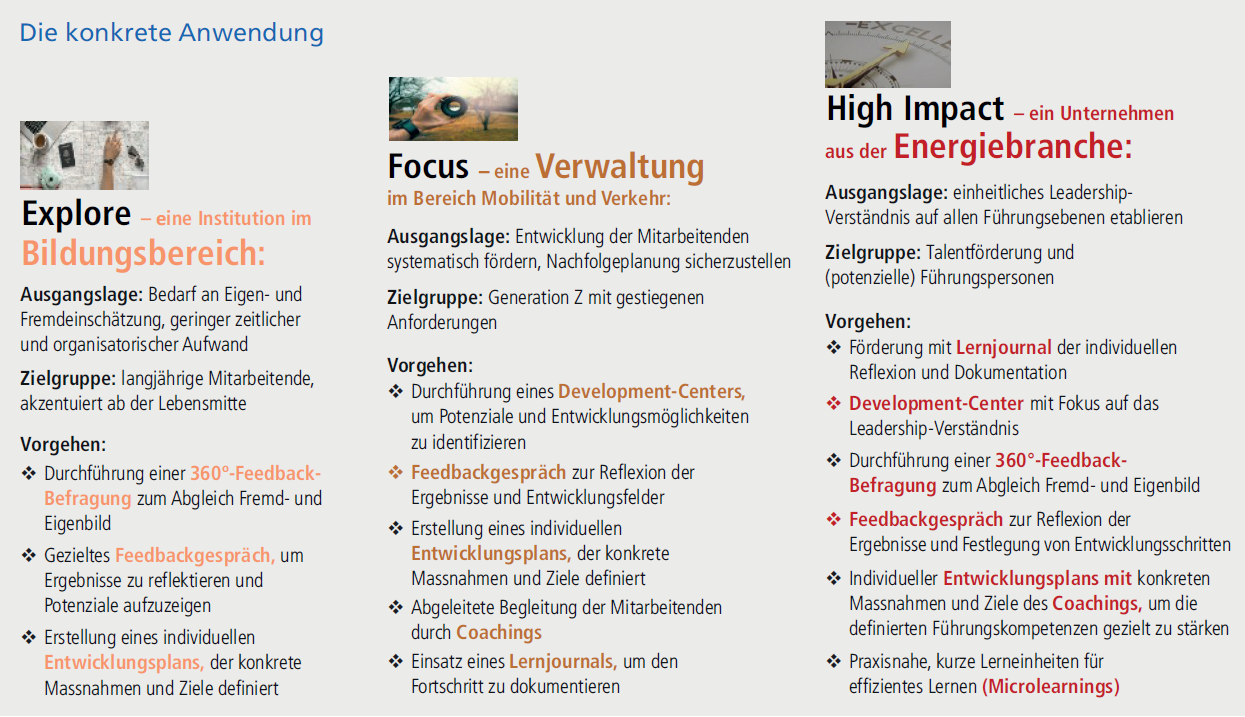 Die konkrete Anwendung

Explore – eine Institution im Bildungsbereich:

Ausgangslage: Bedarf an Eigen- und Fremdeinschätzung, geringer zeitlicher und organisatorischer Aufwand

Zielgruppe: langjährige Mitarbeitende, akzentuiert ab der Lebensmitte

Vorgehen:
❖ Durchführung einer 360°-Feedback-Befragung zum Abgleich Fremd- und Eigenbild
❖ Gezieltes Feedbackgespräch, um Ergebnisse zu reflektieren und Potenziale aufzuzeigen
❖ Erstellung eines individuellen Entwicklungsplans, der konkrete Massnahmen und Ziele definiert

Focus – eine Verwaltung im Bereich Mobilität und Verkehr:

Ausgangslage: Entwicklung der Mitarbeitenden systematisch fördern, Nachfolgeplanung sicherzustellen

Zielgruppe: Generation Z mit gestiegenen Anforderungen

Vorgehen:
❖ Durchführung eines Development-Centers, um Potenziale und Entwicklungsmöglichkeiten zu identifizieren
❖ Feedbackgespräch zur Reflexion der Ergebnisse und Entwicklungsfelder
❖ Erstellung eines individuellen Entwicklungsplans, der konkrete Massnahmen und Ziele definiert
❖ Abgeleitete Begleitung der Mitarbeitenden durch Coachings
❖ Einsatz eines Lernjournals, um den Fortschritt zu dokumentieren

EXCELLE

High Impact – ein Unternehmen aus der Energiebranche:

Ausgangslage: einheitliches Leadership-Verständnis auf allen Führungsebenen etablieren

Zielgruppe: Talentförderung und (potenzielle) Führungspersonen

Vorgehen:
❖ Förderung mit Lernjournal der individuellen Reflexion und Dokumentation
❖ Development-Center mit Fokus auf das Leadership-Verständnis
❖ Durchführung einer 360°-Feedback-Befragung zum Abgleich Fremd- und Eigenbild
❖ Feedbackgespräch zur Reflexion der Ergebnisse und Festlegung von Entwicklungsschritten
❖ Individueller Entwicklungsplans mit konkreten Massnahmen und Ziele des Coachings, um die definierten Führungskompetenzen gezielt zu stärken
❖ Praxisnahe, kurze Lerneinheiten für effizientes Lernen (Microlearnings)